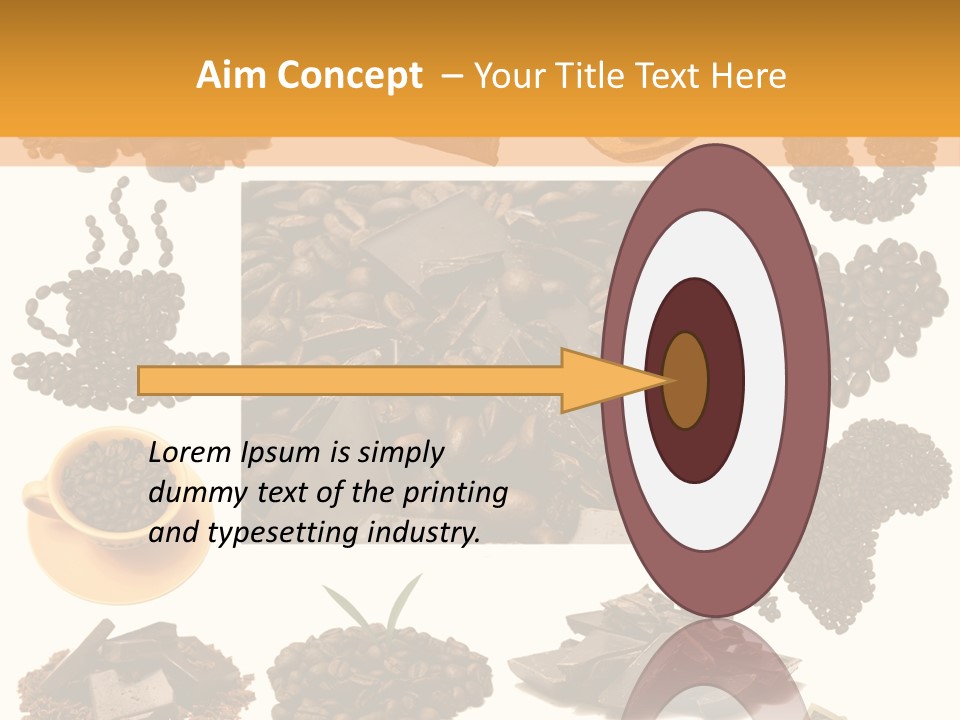 Aim Concept – Your Title Text Here

Lorem Ipsum is simply dummy text of the printing and typesetting industry.